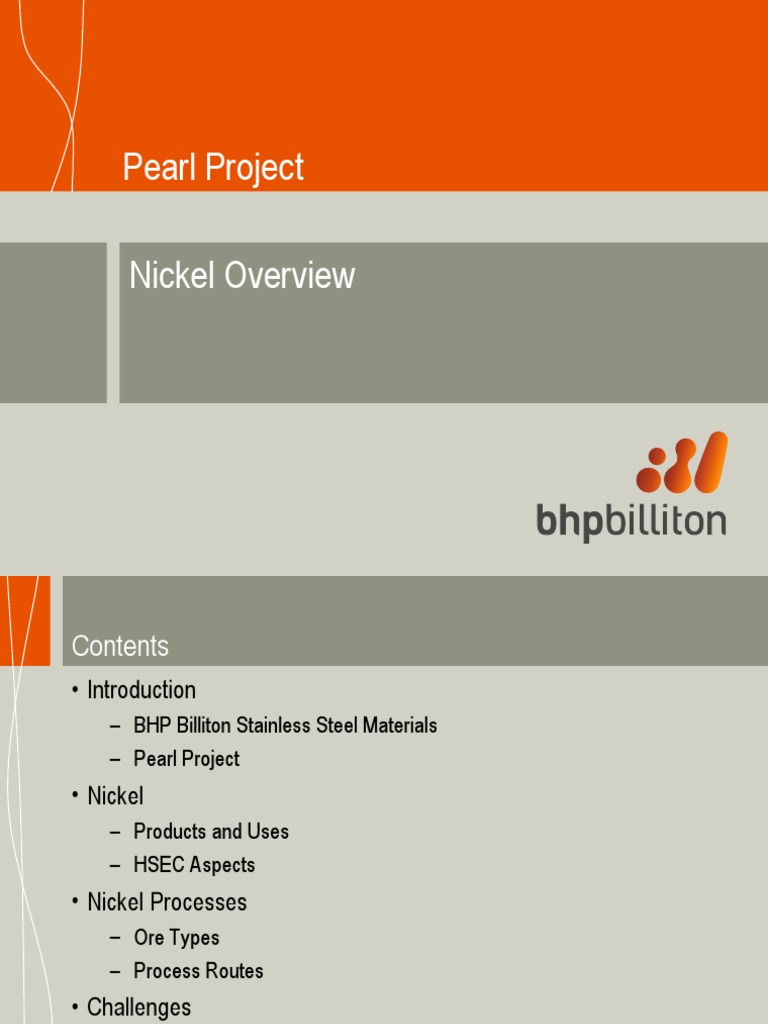 Pearl Project

Nickel Overview

bhpbilliton

Contents

• Introduction
– BHP Billiton Stainless Steel Materials
– Pearl Project
• Nickel
– Products and Uses
– HSEC Aspects
• Nickel Processes
– Ore Types
– Process Routes
• Challenges